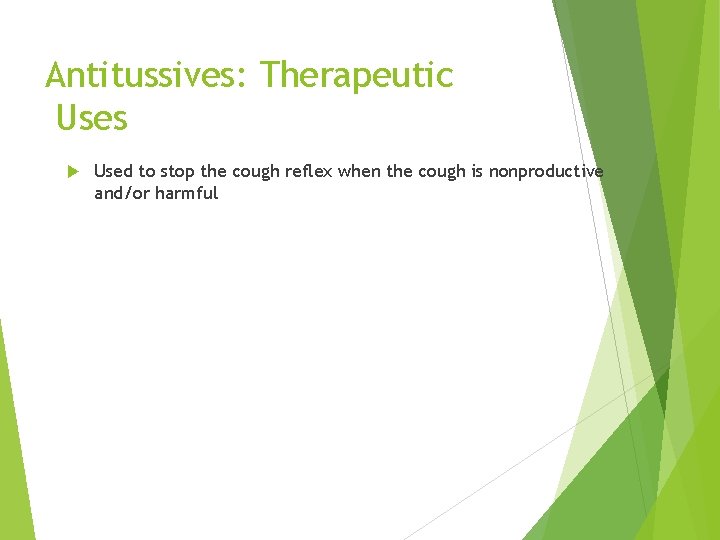 Antitussives: Therapeutic Uses

Used to stop the cough reflex when the cough is nonproductive and/or harmful